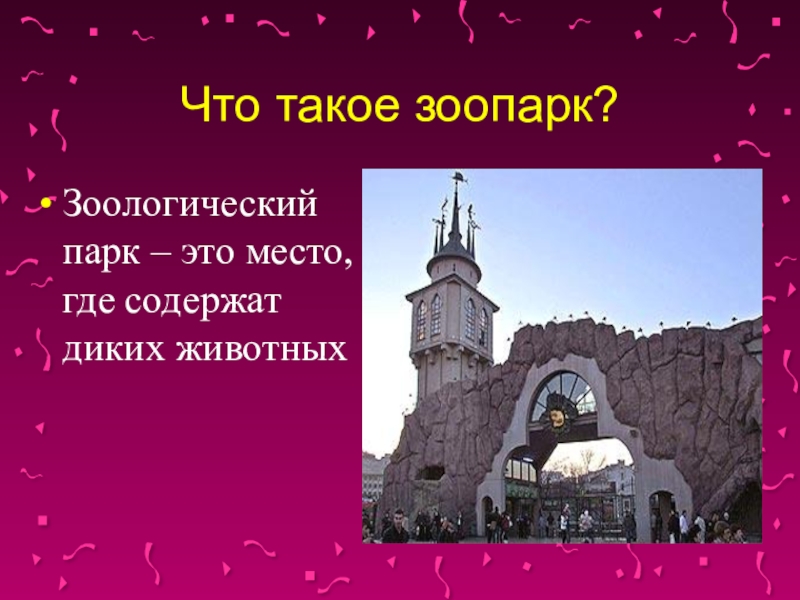 Что такое зоопарк?

• Зоологический парк – это место, где содержат диких животных